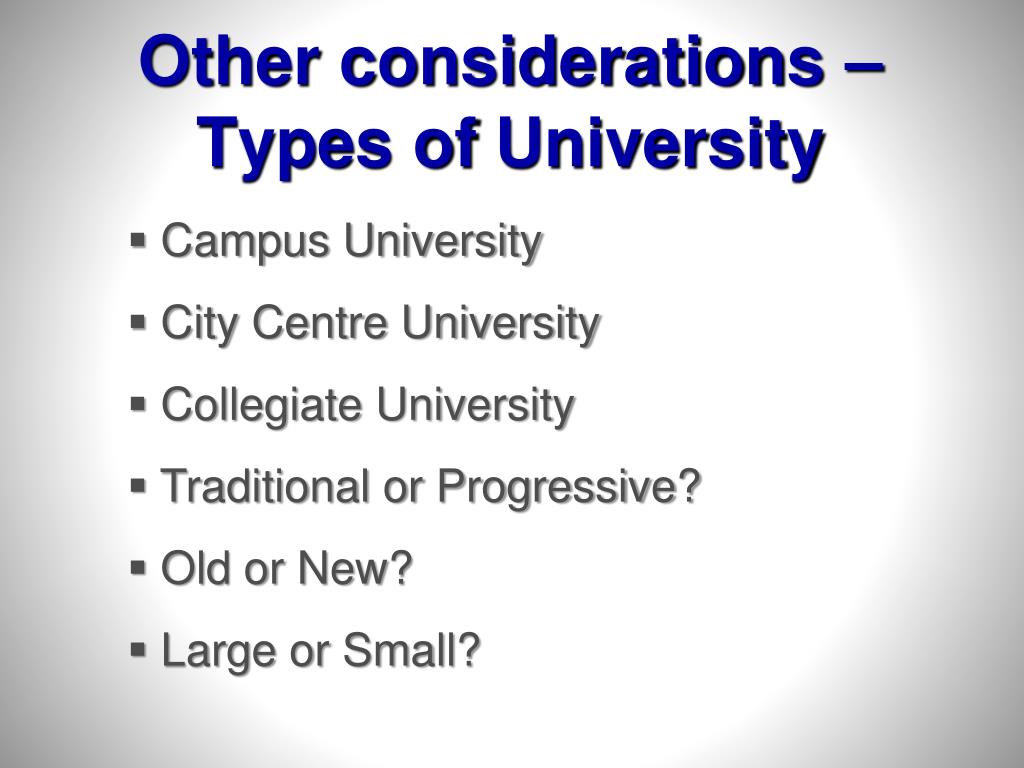 Other considerations – Types of University

▪ Campus University
▪ City Centre University
▪ Collegiate University
▪ Traditional or Progressive?
▪ Old or New?
▪ Large or Small?